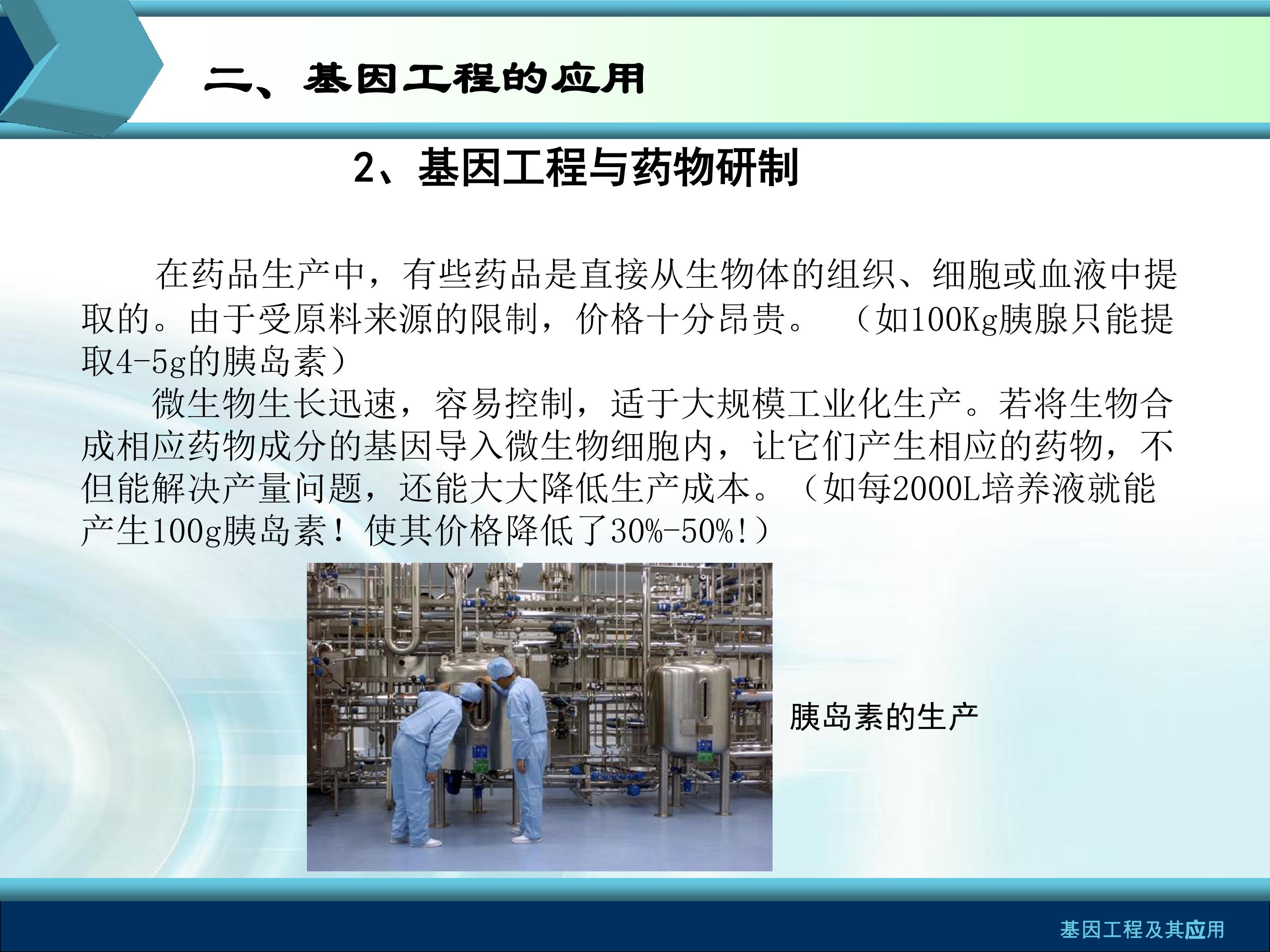 二、基因工程的应用

2、基因工程与药物研制

在药品生产中，有些药品是直接从生物体的组织、细胞或血液中提取的。由于受原料来源的限制，价格十分昂贵。（如100Kg胰腺只能提取4-5g的胰岛素）

微生物生长迅速，容易控制，适于大规模工业化生产。若将生物合成相应药物成分的基因导入微生物细胞内，让它们产生相应的药物，不但能解决产量问题，还能大大降低生产成本。（如每2000L培养液就能产生100g胰岛素！使其价格降低了30%-50%!）

胰岛素的生产

基因工程及其应用